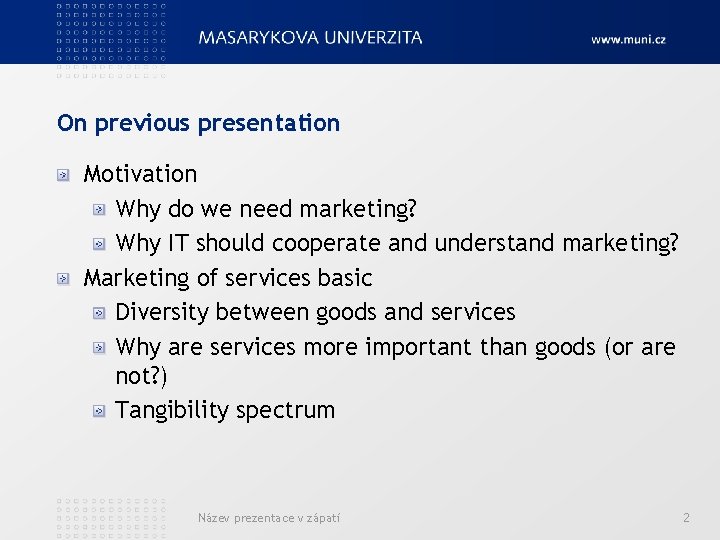 MASARYKOVA UNIVERZITA

www.muni.cz

On previous presentation

Motivation

Why do we need marketing?

Why IT should cooperate and understand marketing?

Marketing of services basic

Diversity between goods and services

Why are services more important than goods (or are not?)

Tangibility spectrum

Název prezentace v zápatí

2